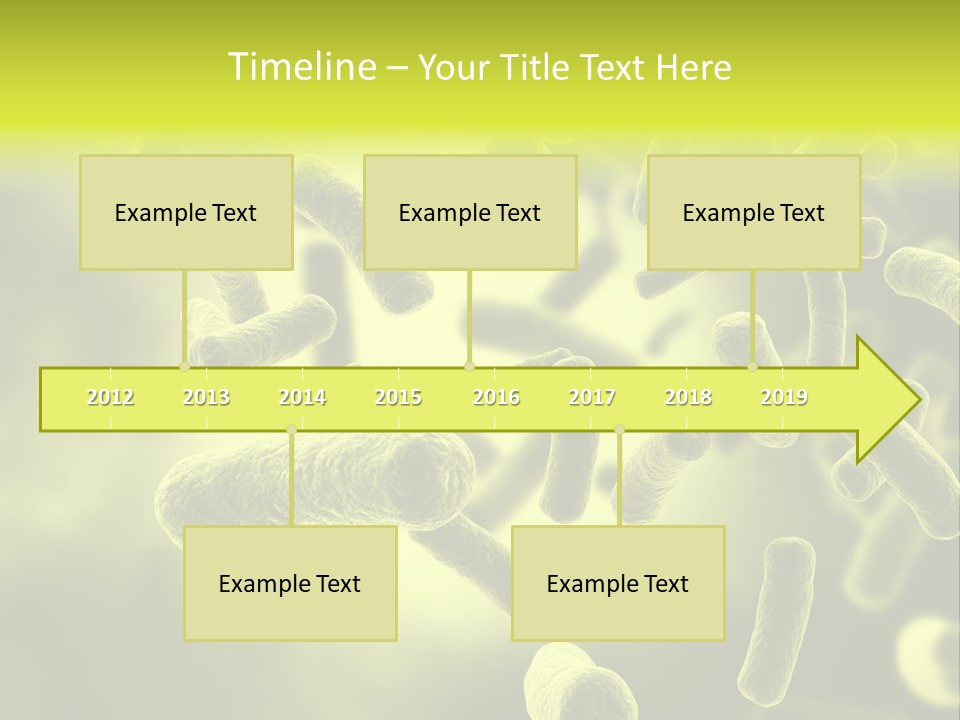 Timeline – Your Title Text Here

Example Text

Example Text

Example Text

2012 2013 2014 2015 2016 2017 2018 2019

Example Text

Example Text